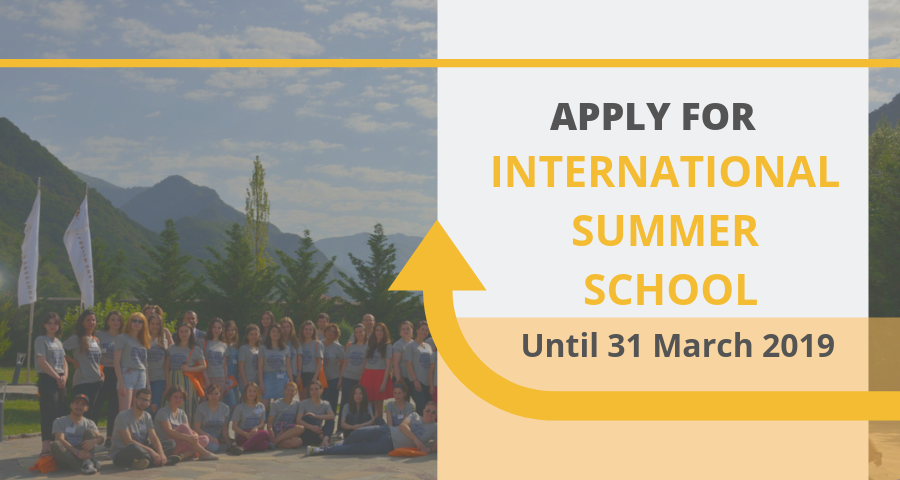 APPLY FOR
INTERNATIONAL SUMMER SCHOOL

Until 31 March 2019